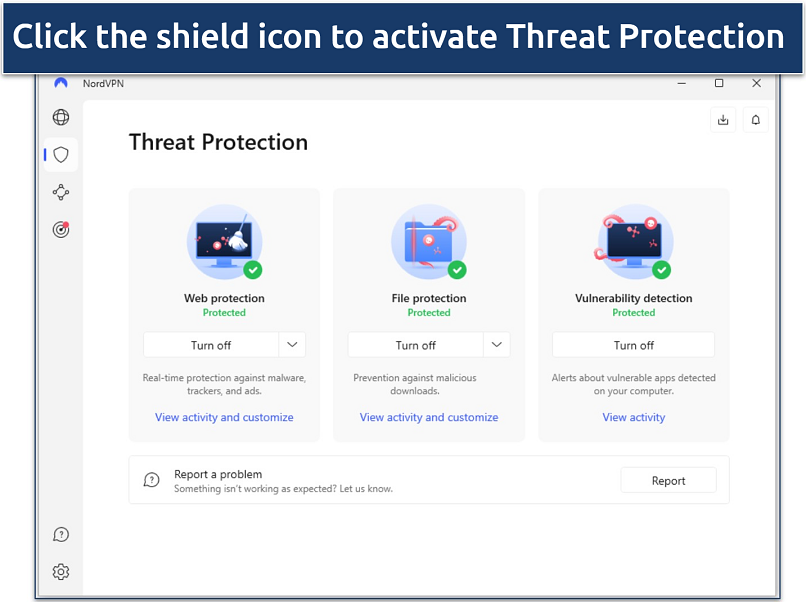 Click the shield icon to activate Threat Protection

NordVPN

Threat Protection

Web protection
Protected
Turn off
Real-time protection against malware, trackers, and ads.
View activity and customize

File protection
Protected
Turn off
Prevention against malicious downloads.
View activity and customize

Vulnerability detection
Protected
Turn off
Alerts about vulnerable apps detected on your computer.
View activity

Report a problem
Something isn't working as expected? Let us know.
Report